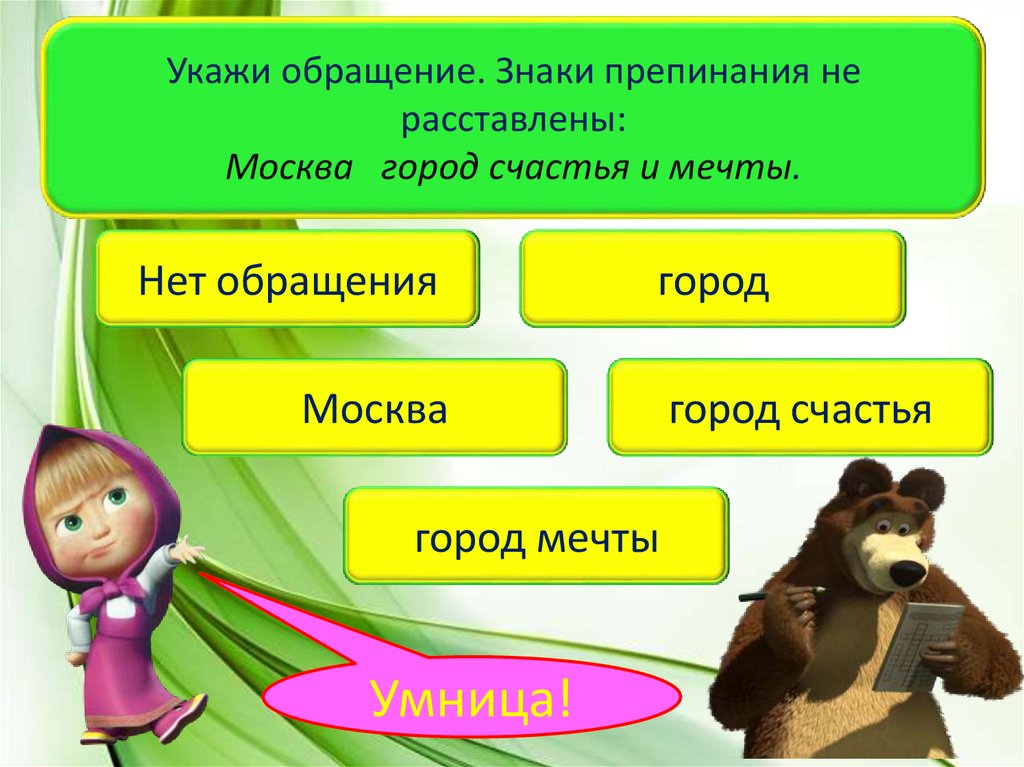 Укажи обращение. Знаки препинания не расставлены:
Москва город счастья и мечты.

Нет обращения

город

Москва

город счастья

город мечты

Умница!